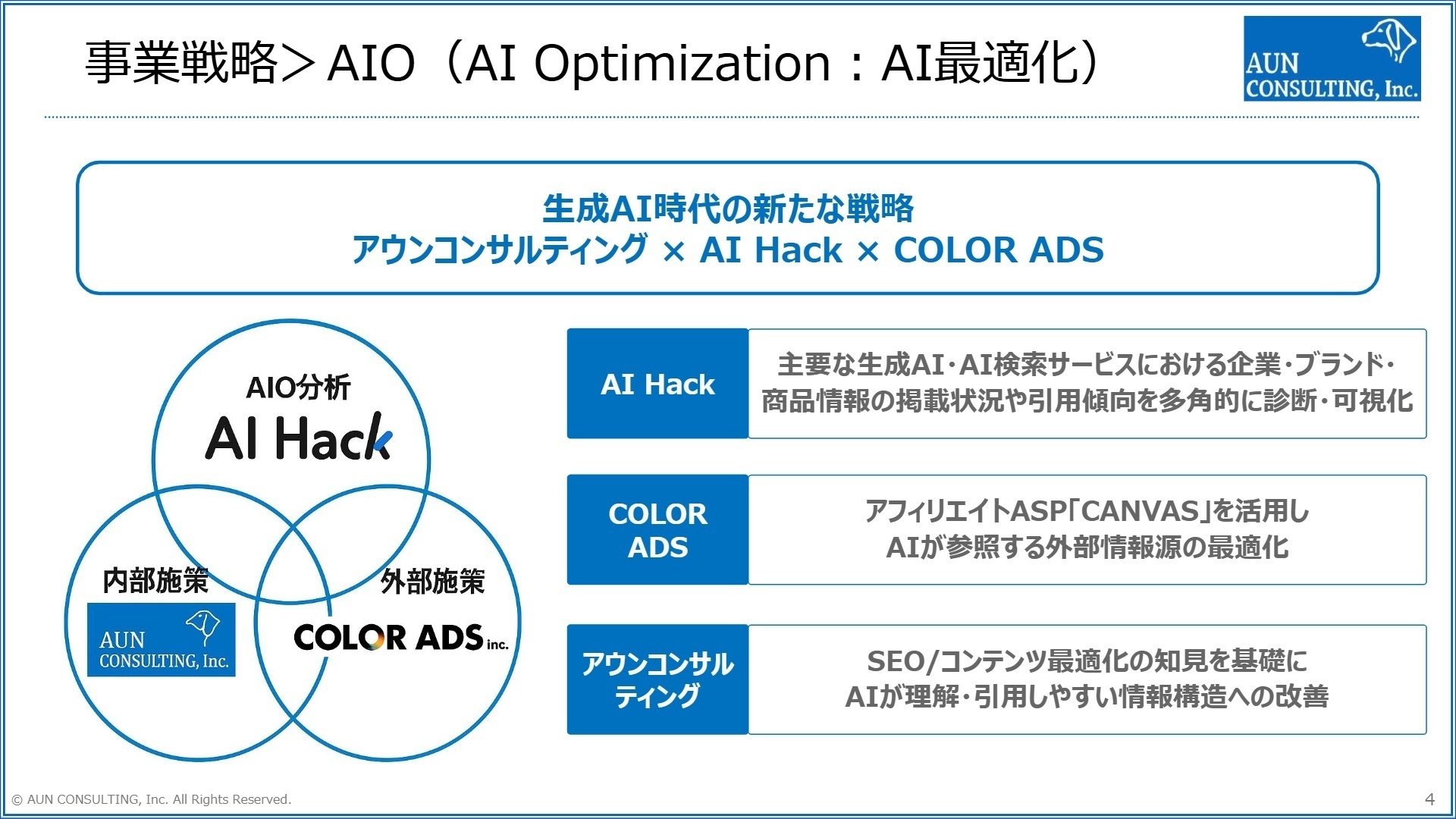 事業戦略＞AIO（AI Optimization：AI最適化）

AUN CONSULTING, Inc.

生成AI時代の新たな戦略
アウンコンサルティング × AI Hack × COLOR ADS

AIO分析
AI Hack

内部施策
AUN CONSULTING, Inc.

外部施策
COLOR ADS inc.

AI Hack
主要な生成AI･AI検索サービスにおける企業･ブランド･商品情報の掲載状況や引用傾向を多角的に診断･可視化

COLOR ADS
アフィリエイトASP「CANVAS」を活用し
AIが参照する外部情報源の最適化

アウンコンサルティング
SEO/コンテンツ最適化の知見を基礎に
AIが理解･引用しやすい情報構造への改善

© AUN CONSULTING, Inc. All Rights Reserved.
4